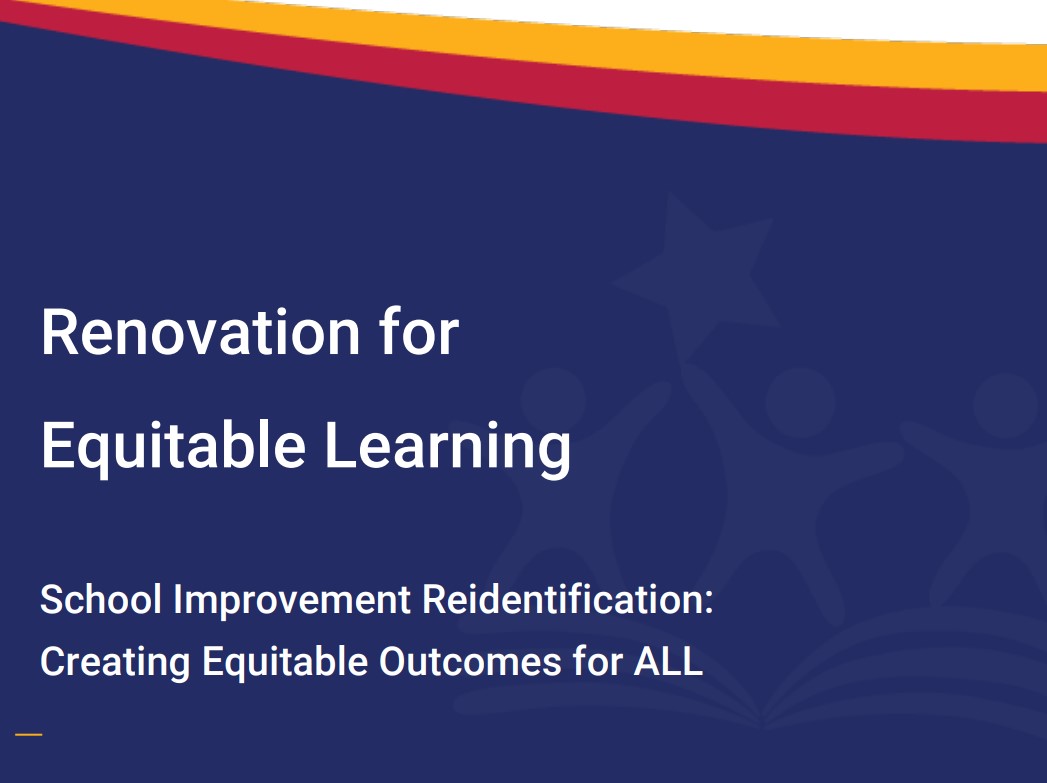 Renovation for Equitable Learning

School Improvement Reidentification: Creating Equitable Outcomes for ALL